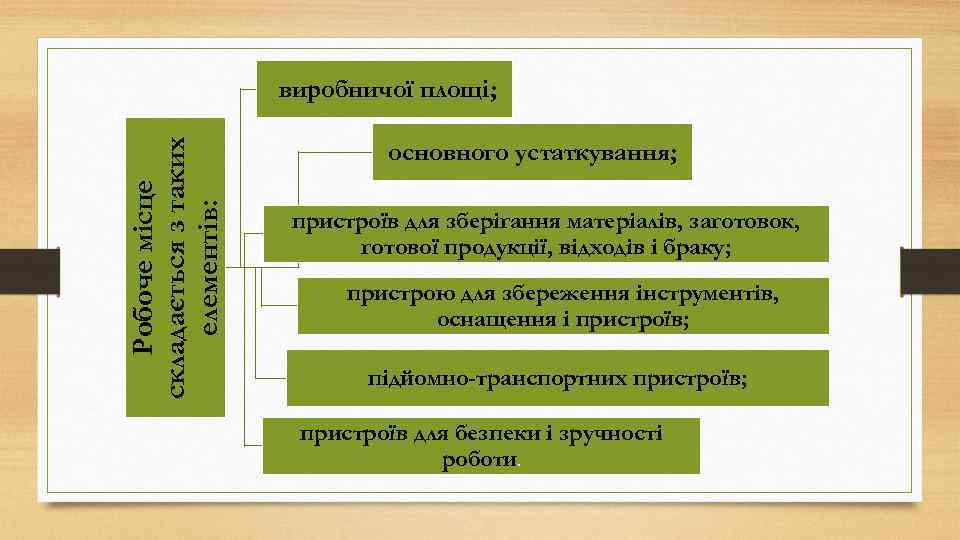 Робоче місце складається з таких елементів:

виробничої площі;

основного устаткування;

пристроїв для зберігання матеріалів, заготовок, готової продукції, відходів і браку;

пристрою для збереження інструментів, оснащення і пристроїв;

підйомно-транспортних пристроїв;

пристроїв для безпеки і зручності роботи.